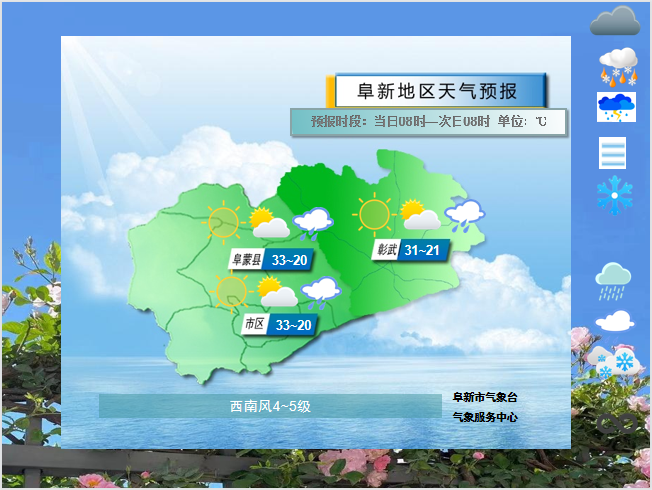 阜新地区天气预报

预报时段：当日08时—次日08时 单位：℃

阜蒙县 33~20

彰武 31~21

市区 33~20

西南风4~5级

阜新市气象台
气象服务中心